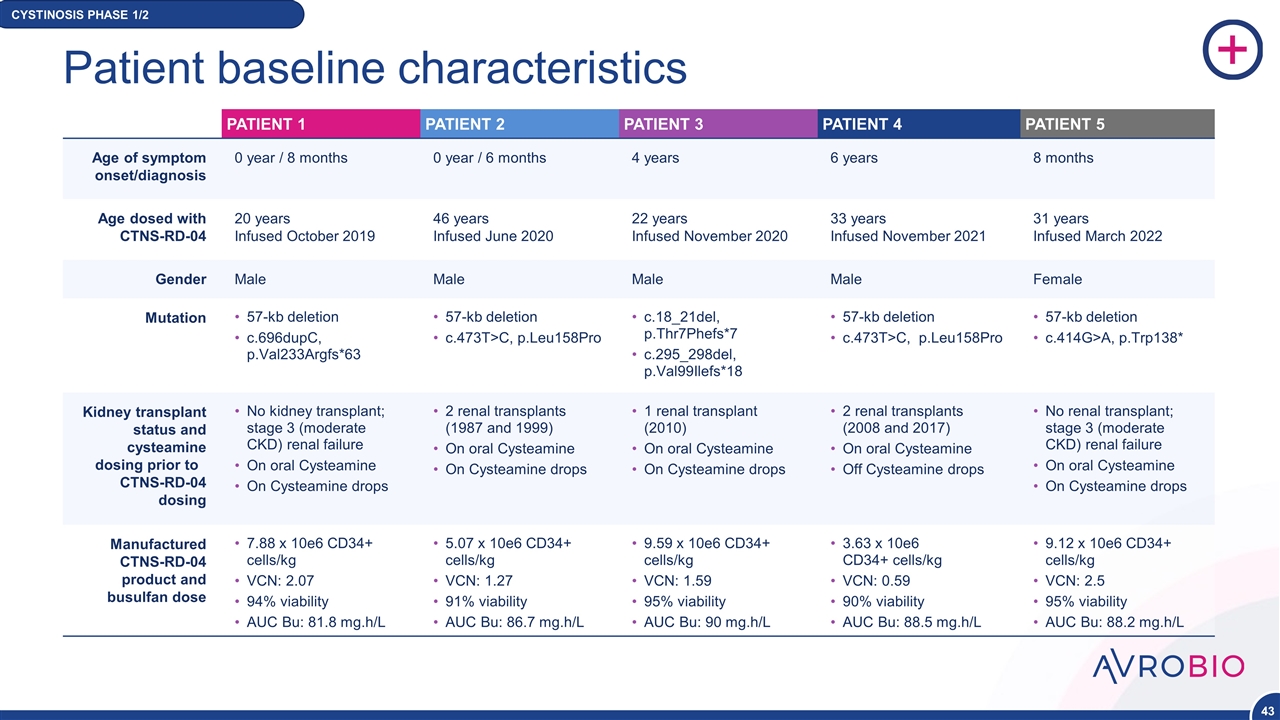 CYSTINOSIS PHASE 1/2

Patient baseline characteristics

| | PATIENT 1 | PATIENT 2 | PATIENT 3 | PATIENT 4 | PATIENT 5 |
|---|---|---|---|---|---|
| Age of symptom onset/diagnosis | 0 year / 8 months | 0 year / 6 months | 4 years | 6 years | 8 months |
| Age dosed with CTNS-RD-04 | 20 years Infused October 2019 | 46 years Infused June 2020 | 22 years Infused November 2020 | 33 years Infused November 2021 | 31 years Infused March 2022 |
| Gender | Male | Male | Male | Male | Female |
| Mutation | • 57-kb deletion • c.696dupC, p.Val233Argfs*63 | • 57-kb deletion • c.473T>C, p.Leu158Pro | • c.18_21del, p.Thr7Phefs*7 • c.295_298del, p.Val99Ilefs*18 | • 57-kb deletion • c.473T>C, p.Leu158Pro | • 57-kb deletion • c.414G>A, p.Trp138* |
| Kidney transplant status and cysteamine dosing prior to CTNS-RD-04 dosing | • No kidney transplant; stage 3 (moderate CKD) renal failure • On oral Cysteamine • On Cysteamine drops | • 2 renal transplants (1987 and 1999) • On oral Cysteamine • On Cysteamine drops | • 1 renal transplant (2010) • On oral Cysteamine • On Cysteamine drops | • 2 renal transplants (2008 and 2017) • On oral Cysteamine • Off Cysteamine drops | • No renal transplant; stage 3 (moderate CKD) renal failure • On oral Cysteamine • On Cysteamine drops |
| Manufactured CTNS-RD-04 product and busulfan dose | • 7.88 x 10e6 CD34+ cells/kg • VCN: 2.07 • 94% viability • AUC Bu: 81.8 mg.h/L | • 5.07 x 10e6 CD34+ cells/kg • VCN: 1.27 • 91% viability • AUC Bu: 86.7 mg.h/L | • 9.59 x 10e6 CD34+ cells/kg • VCN: 1.59 • 95% viability • AUC Bu: 90 mg.h/L | • 3.63 x 10e6 CD34+ cells/kg • VCN: 0.59 • 90% viability • AUC Bu: 88.5 mg.h/L | • 9.12 x 10e6 CD34+ cells/kg • VCN: 2.5 • 95% viability • AUC Bu: 88.2 mg.h/L |

AVROBIO

43